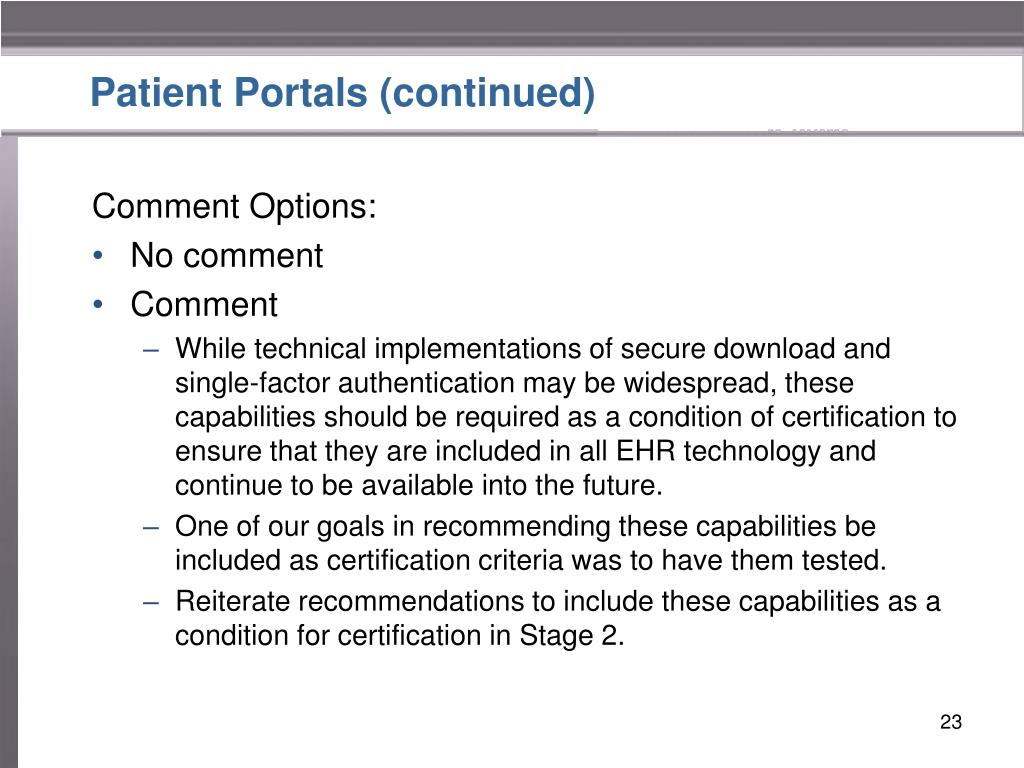 Patient Portals (continued)

Comment Options:

• No comment
• Comment
– While technical implementations of secure download and single-factor authentication may be widespread, these capabilities should be required as a condition of certification to ensure that they are included in all EHR technology and continue to be available into the future.
– One of our goals in recommending these capabilities be included as certification criteria was to have them tested.
– Reiterate recommendations to include these capabilities as a condition for certification in Stage 2.

23